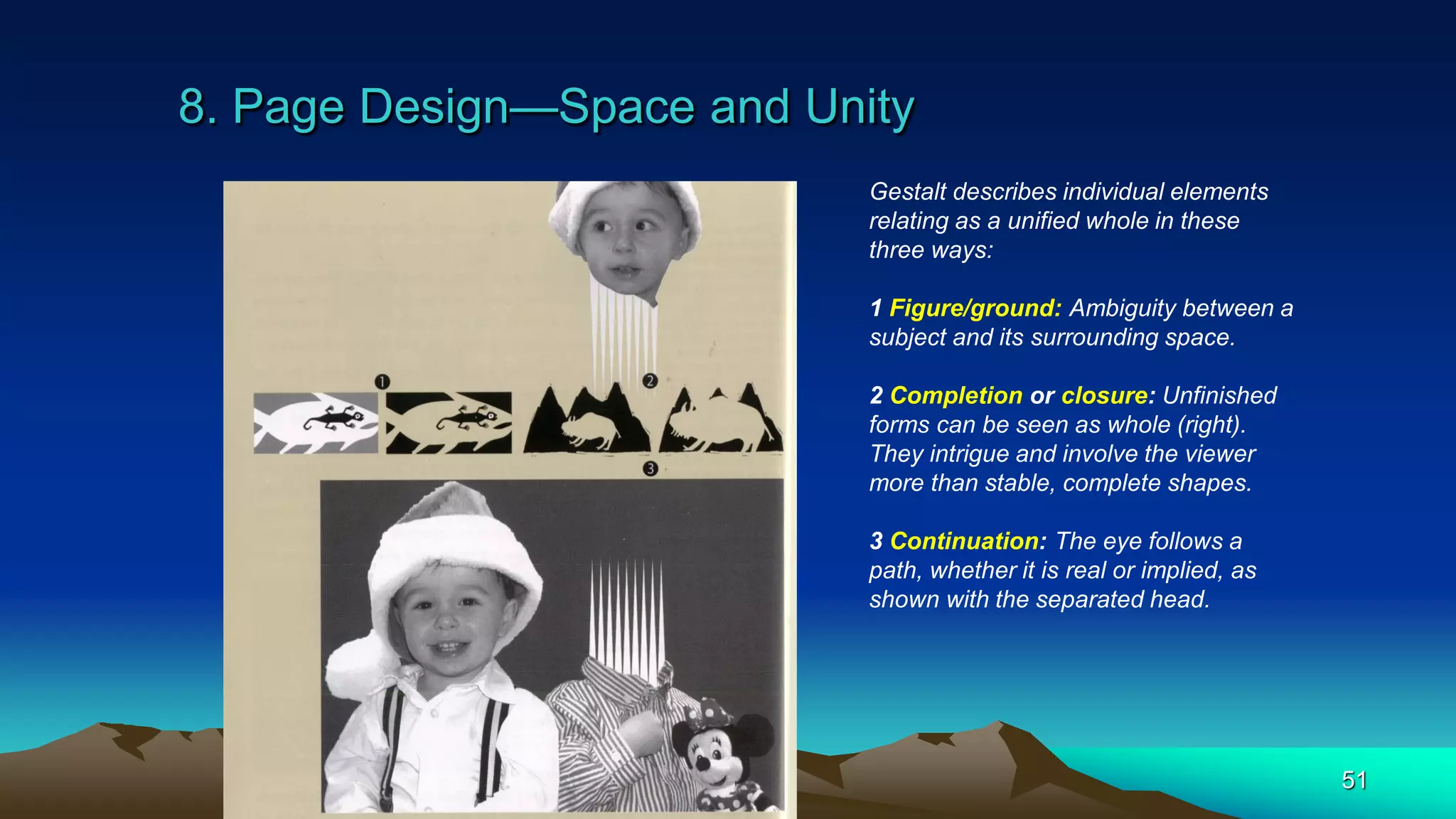 8. Page Design—Space and Unity

1

2

3

Gestalt describes individual elements relating as a unified whole in these three ways:

1 Figure/ground: Ambiguity between a subject and its surrounding space.

2 Completion or closure: Unfinished forms can be seen as whole (right). They intrigue and involve the viewer more than stable, complete shapes.

3 Continuation: The eye follows a path, whether it is real or implied, as shown with the separated head.

51